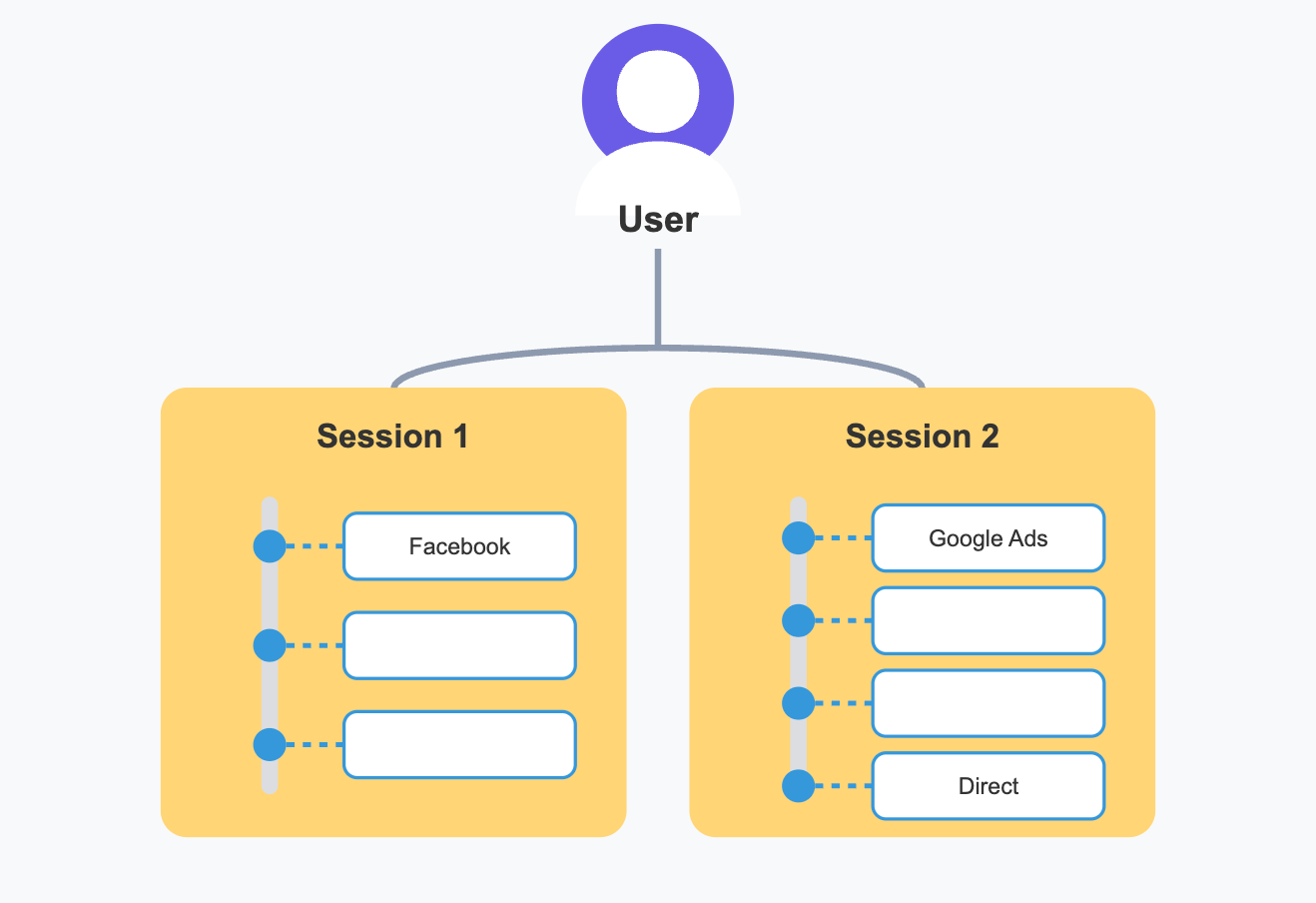 User

Session 1

Facebook

Session 2

Google Ads

Direct